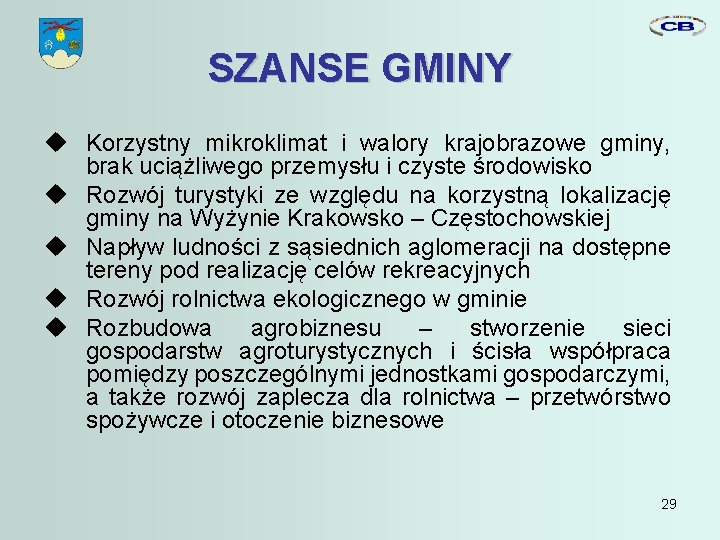 CB

SZANSE GMINY

◆ Korzystny mikroklimat i walory krajobrazowe gminy, brak uciążliwego przemysłu i czyste środowisko

◆ Rozwój turystyki ze względu na korzystną lokalizację gminy na Wyżynie Krakowsko – Częstochowskiej

◆ Napływ ludności z sąsiednich aglomeracji na dostępne tereny pod realizację celów rekreacyjnych

◆ Rozwój rolnictwa ekologicznego w gminie

◆ Rozbudowa agrobiznesu – stworzenie sieci gospodarstw agroturystycznych i ścisła współpraca pomiędzy poszczególnymi jednostkami gospodarczymi, a także rozwój zaplecza dla rolnictwa – przetwórstwo spożywcze i otoczenie biznesowe

29